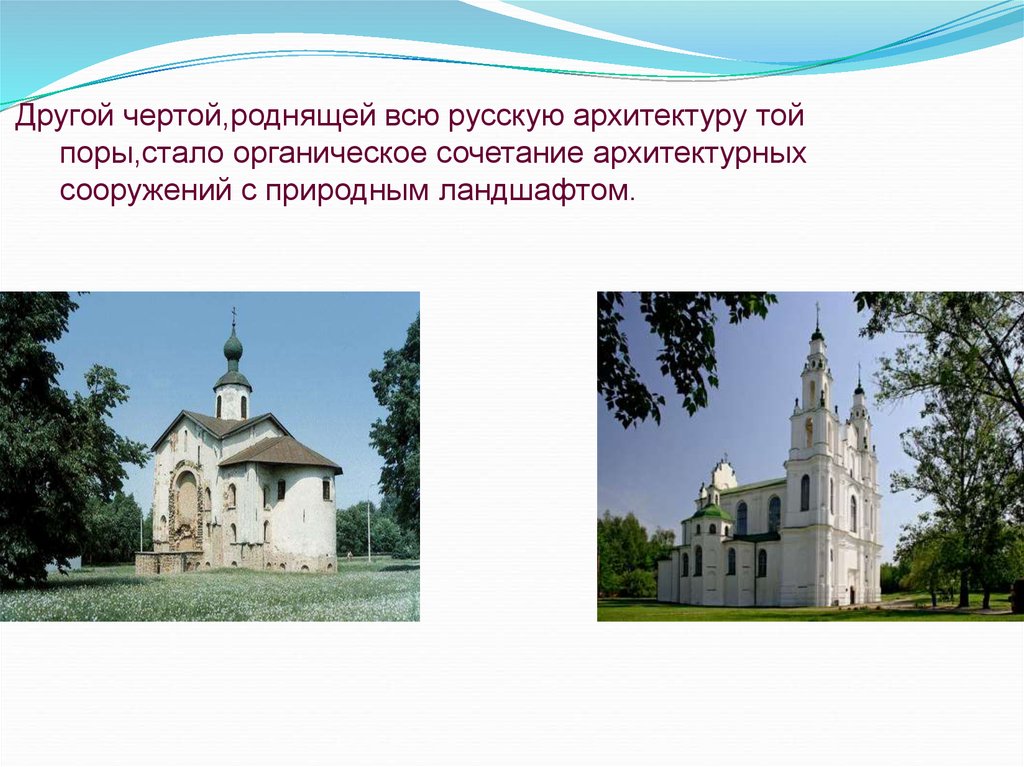 Другой чертой,роднящей всю русскую архитектуру той поры,стало органическое сочетание архитектурных сооружений с природным ландшафтом.